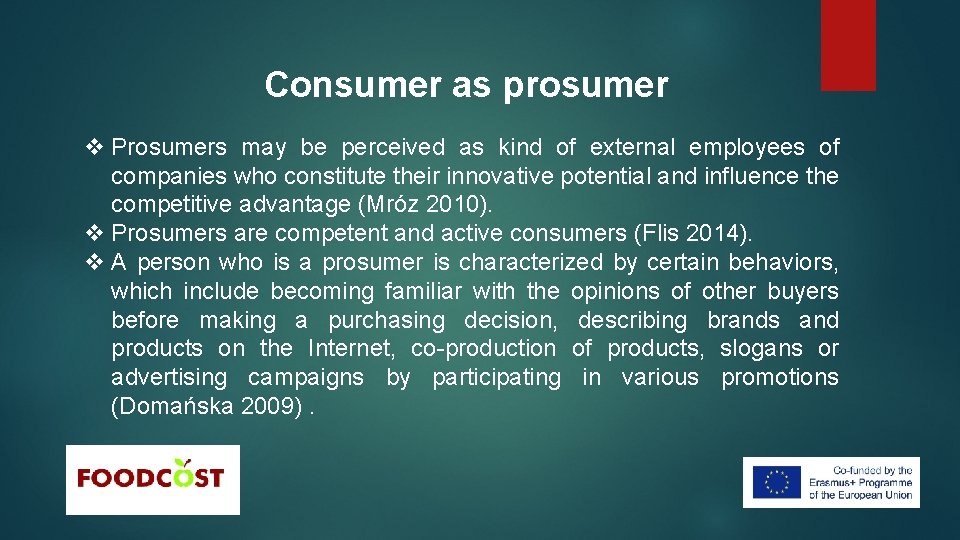 Consumer as prosumer

❖ Prosumers may be perceived as kind of external employees of companies who constitute their innovative potential and influence the competitive advantage (Mróz 2010).

❖ Prosumers are competent and active consumers (Flis 2014).

❖ A person who is a prosumer is characterized by certain behaviors, which include becoming familiar with the opinions of other buyers before making a purchasing decision, describing brands and products on the Internet, co-production of products, slogans or advertising campaigns by participating in various promotions (Domańska 2009) .

FOODCOST

Co-funded by the Erasmus+ Programme of the European Union